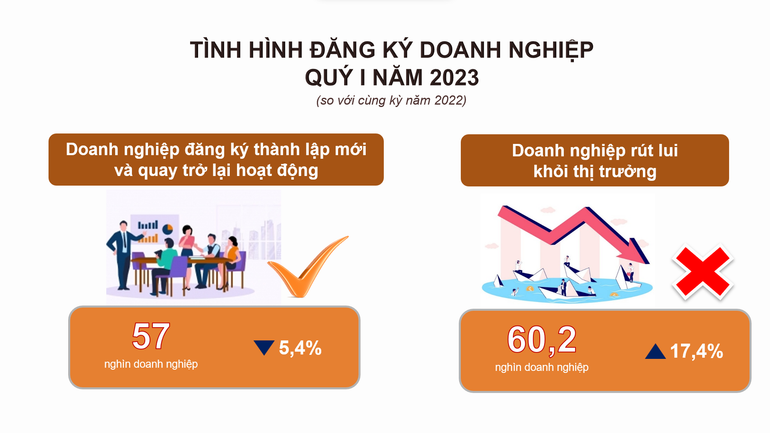 TÌNH HÌNH ĐĂNG KÝ DOANH NGHIỆP
QUÝ I NĂM 2023
(so với cùng kỳ năm 2022)

Doanh nghiệp đăng ký thành lập mới và quay trở lại hoạt động

57
nghìn doanh nghiệp

5,4%

Doanh nghiệp rút lui khỏi thị trường

60,2
nghìn doanh nghiệp

17,4%